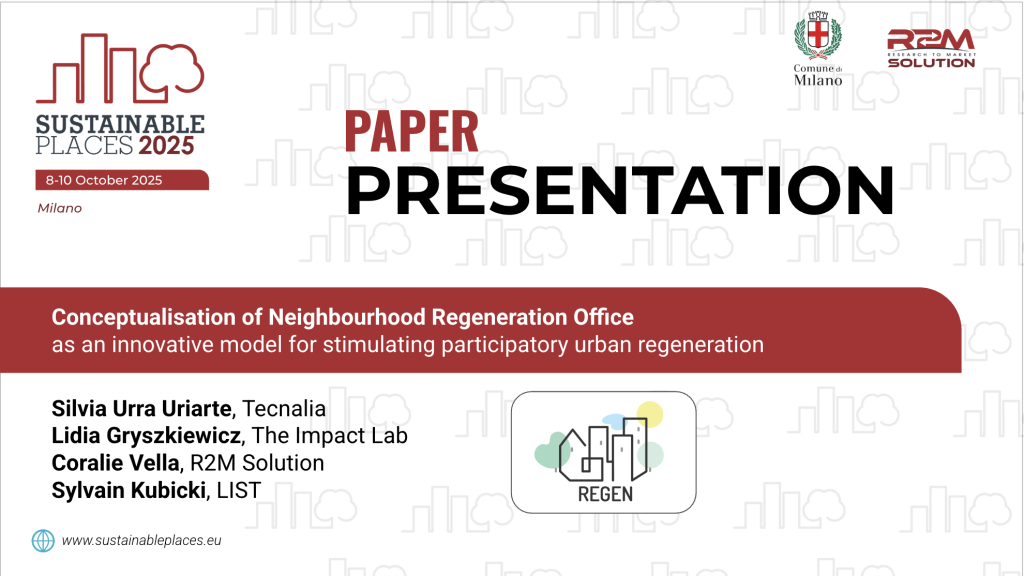 SUSTAINABLE PLACES 2025
8-10 October 2025
Milano

Comune di Milano

R2M RESEARCH TO MARKET SOLUTION

PAPER
PRESENTATION

Conceptualisation of Neighbourhood Regeneration Office
as an innovative model for stimulating participatory urban regeneration

Silvia Urra Uriarte, Tecnalia
Lidia Gryszkiewicz, The Impact Lab
Coralie Vella, R2M Solution
Sylvain Kubicki, LIST

REGEN

www.sustainableplaces.eu